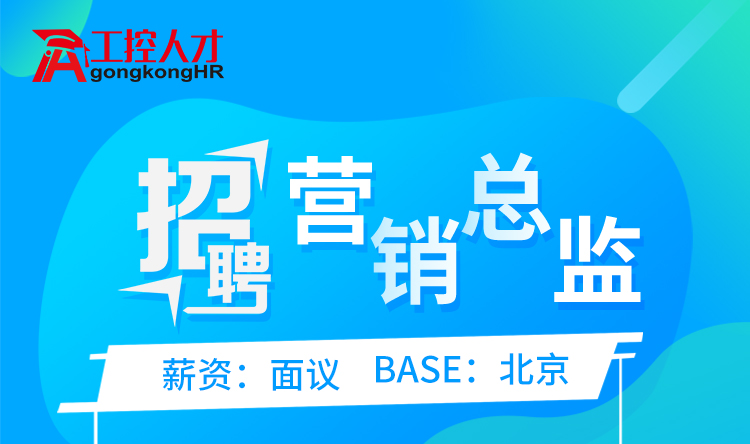 工控人才
gongkongHR

招聘 营销总监

薪资：面议 BASE：北京